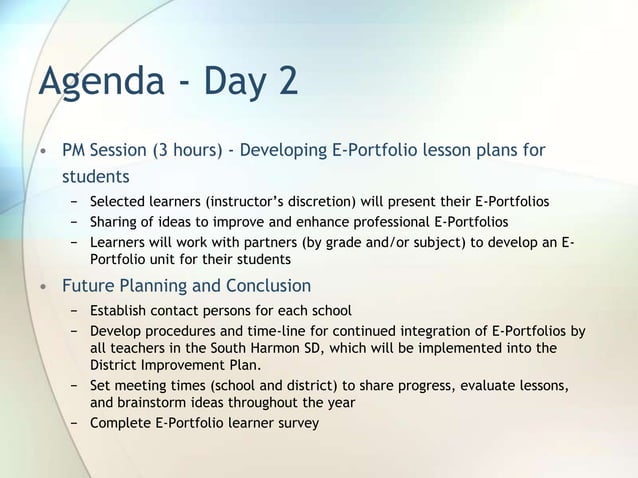 Agenda - Day 2

• PM Session (3 hours) - Developing E-Portfolio lesson plans for students
  – Selected learners (instructor's discretion) will present their E-Portfolios
  – Sharing of ideas to improve and enhance professional E-Portfolios
  – Learners will work with partners (by grade and/or subject) to develop an E-Portfolio unit for their students
• Future Planning and Conclusion
  – Establish contact persons for each school
  – Develop procedures and time-line for continued integration of E-Portfolios by all teachers in the South Harmon SD, which will be implemented into the District Improvement Plan.
  – Set meeting times (school and district) to share progress, evaluate lessons, and brainstorm ideas throughout the year
  – Complete E-Portfolio learner survey